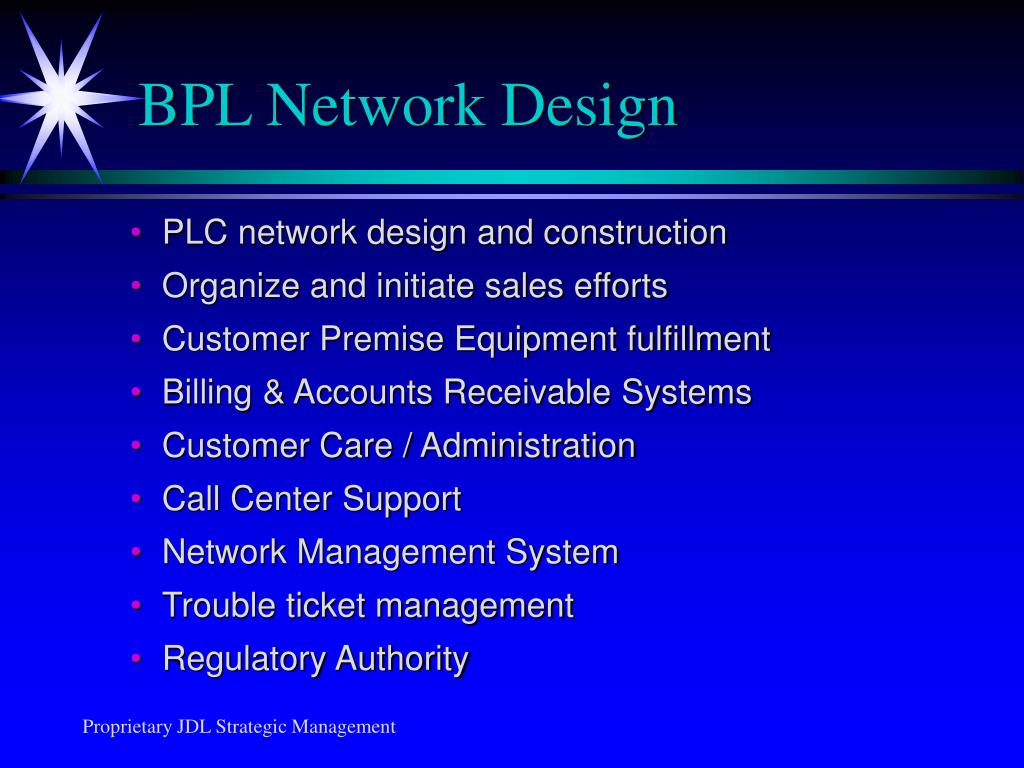 BPL Network Design

• PLC network design and construction
• Organize and initiate sales efforts
• Customer Premise Equipment fulfillment
• Billing & Accounts Receivable Systems
• Customer Care / Administration
• Call Center Support
• Network Management System
• Trouble ticket management
• Regulatory Authority

Proprietary JDL Strategic Management